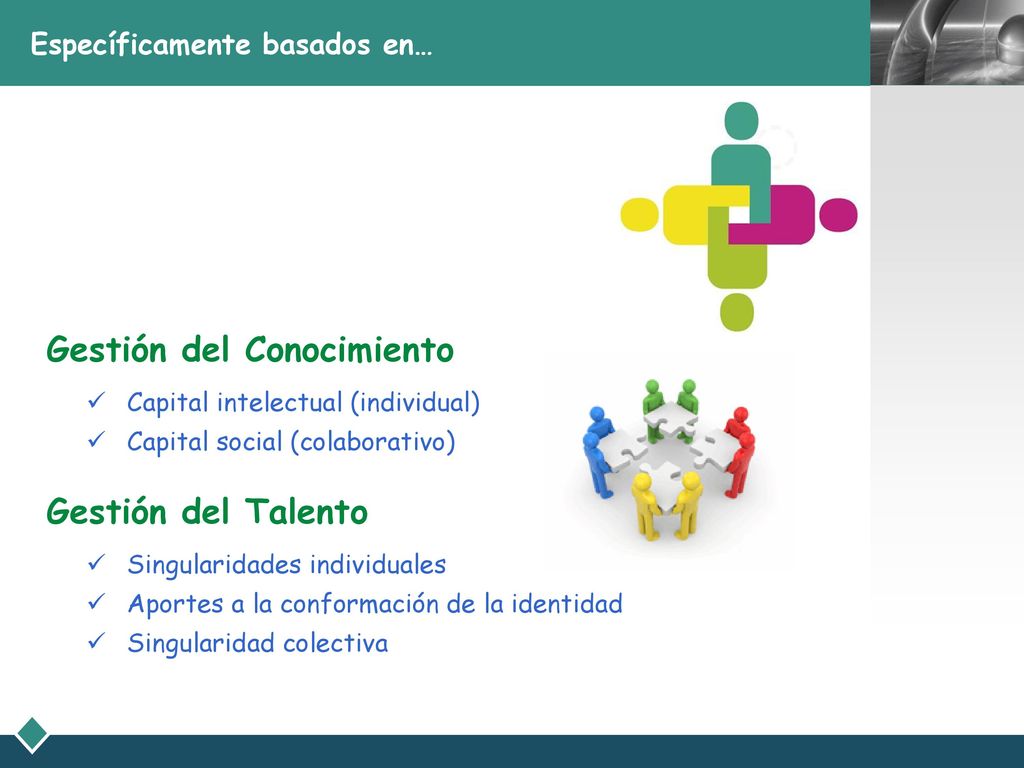 Específicamente basados en…

Gestión del Conocimiento

✓ Capital intelectual (individual)
✓ Capital social (colaborativo)

Gestión del Talento

✓ Singularidades individuales
✓ Aportes a la conformación de la identidad
✓ Singularidad colectiva